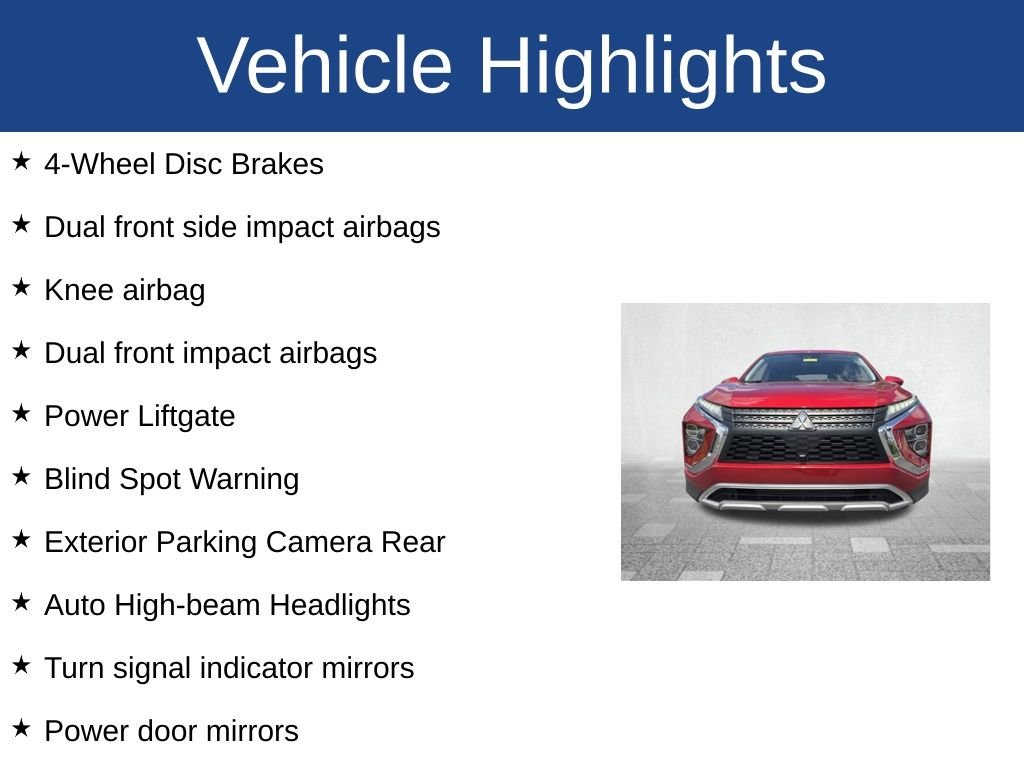 Vehicle Highlights

★ 4-Wheel Disc Brakes

★ Dual front side impact airbags

★ Knee airbag

★ Dual front impact airbags

★ Power Liftgate

★ Blind Spot Warning

★ Exterior Parking Camera Rear

★ Auto High-beam Headlights

★ Turn signal indicator mirrors

★ Power door mirrors